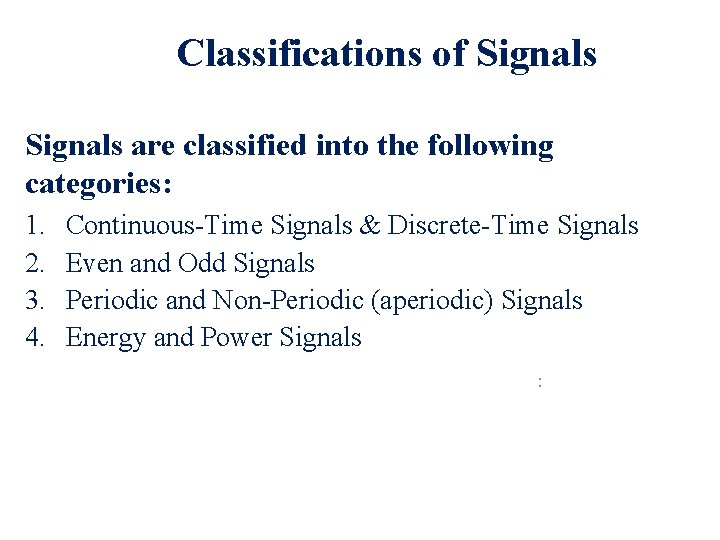 Classifications of Signals

Signals are classified into the following categories:

1. Continuous-Time Signals & Discrete-Time Signals
2. Even and Odd Signals
3. Periodic and Non-Periodic (aperiodic) Signals
4. Energy and Power Signals

: